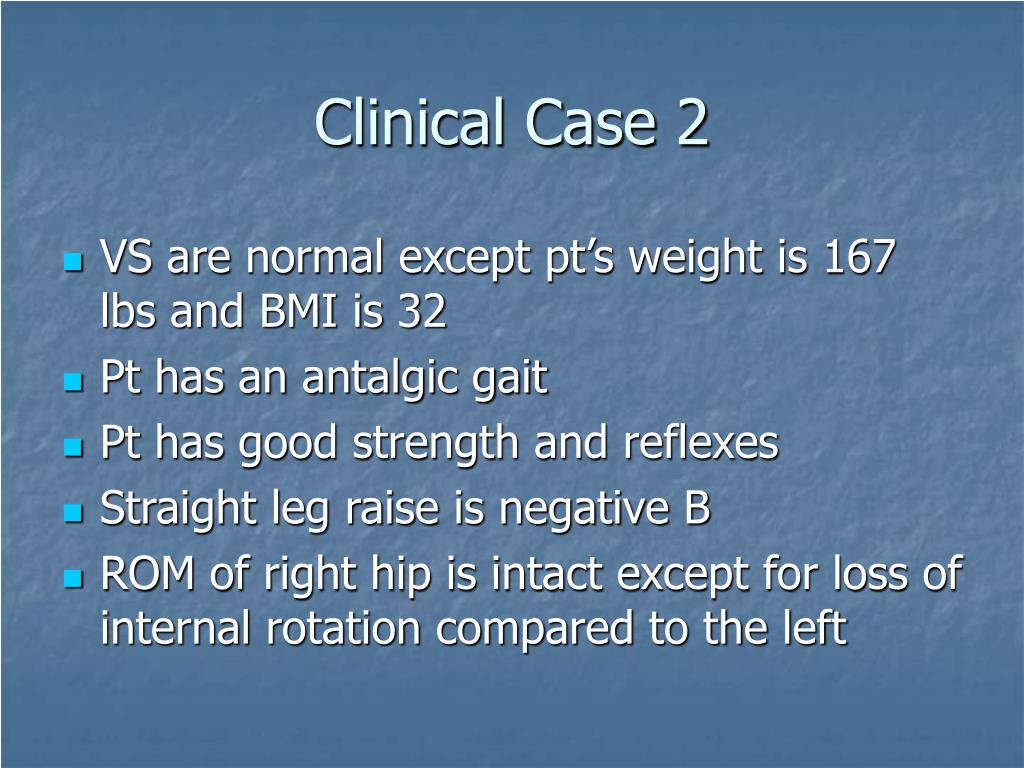 Clinical Case 2

- VS are normal except pt’s weight is 167 lbs and BMI is 32
- Pt has an antalgic gait
- Pt has good strength and reflexes
- Straight leg raise is negative B
- ROM of right hip is intact except for loss of internal rotation compared to the left